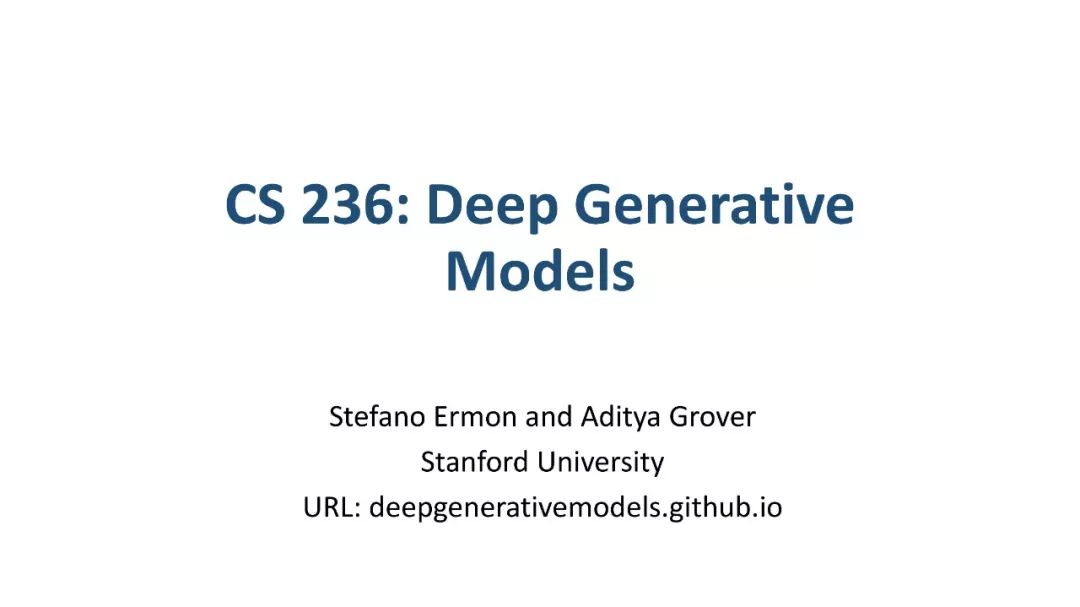 CS 236: Deep Generative Models

Stefano Ermon and Aditya Grover
Stanford University
URL: deepgenerativemodels.github.io